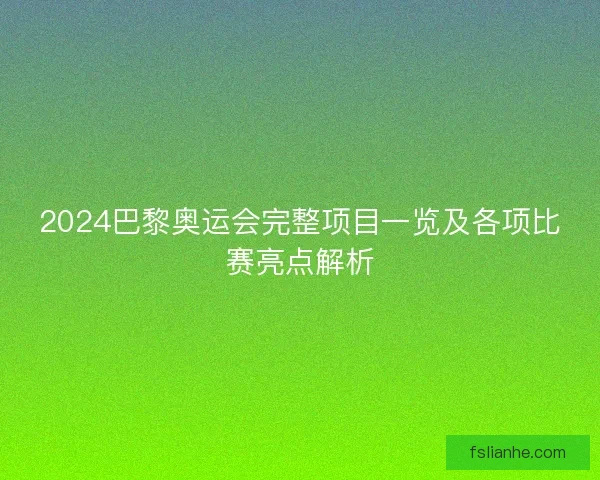 2024巴黎奥运会完整项目一览及各项比赛亮点解析

fslianhe.com